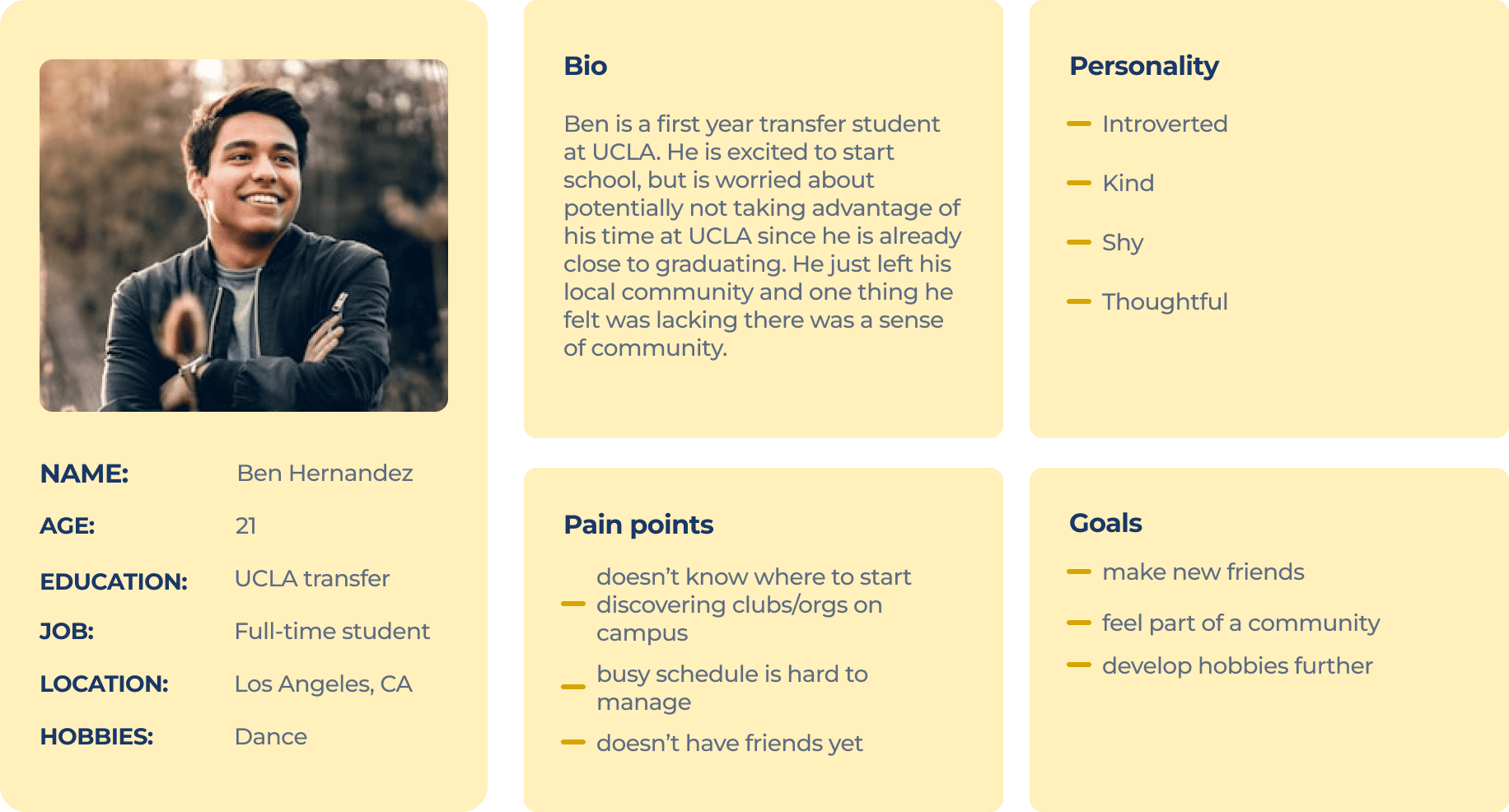 NAME: Ben Hernandez
AGE: 21
EDUCATION: UCLA transfer
JOB: Full-time student
LOCATION: Los Angeles, CA
HOBBIES: Dance

Bio

Ben is a first year transfer student at UCLA. He is excited to start school, but is worried about potentially not taking advantage of his time at UCLA since he is already close to graduating. He just left his local community and one thing he felt was lacking there was a sense of community.

Pain points

— doesn't know where to start discovering clubs/orgs on campus
— busy schedule is hard to manage
— doesn't have friends yet

Personality

— Introverted
— Kind
— Shy
— Thoughtful

Goals

— make new friends
— feel part of a community
— develop hobbies further